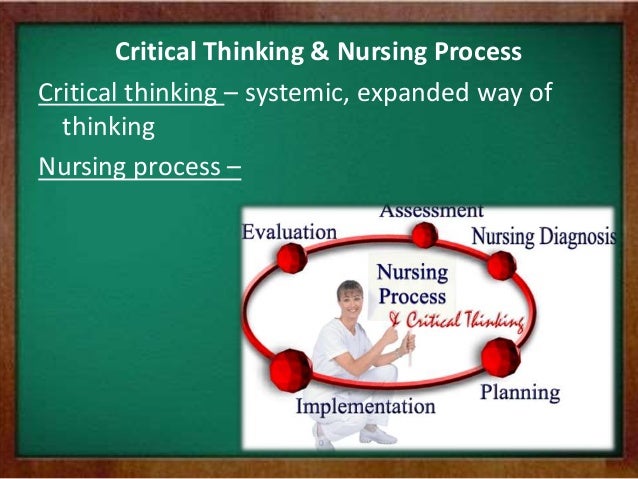 Critical Thinking & Nursing Process

Critical thinking – systemic, expanded way of thinking

Nursing process –

Assessment
Evaluation
Nursing Diagnosis
Nursing Process
& Critical Thinking
Planning
Implementation